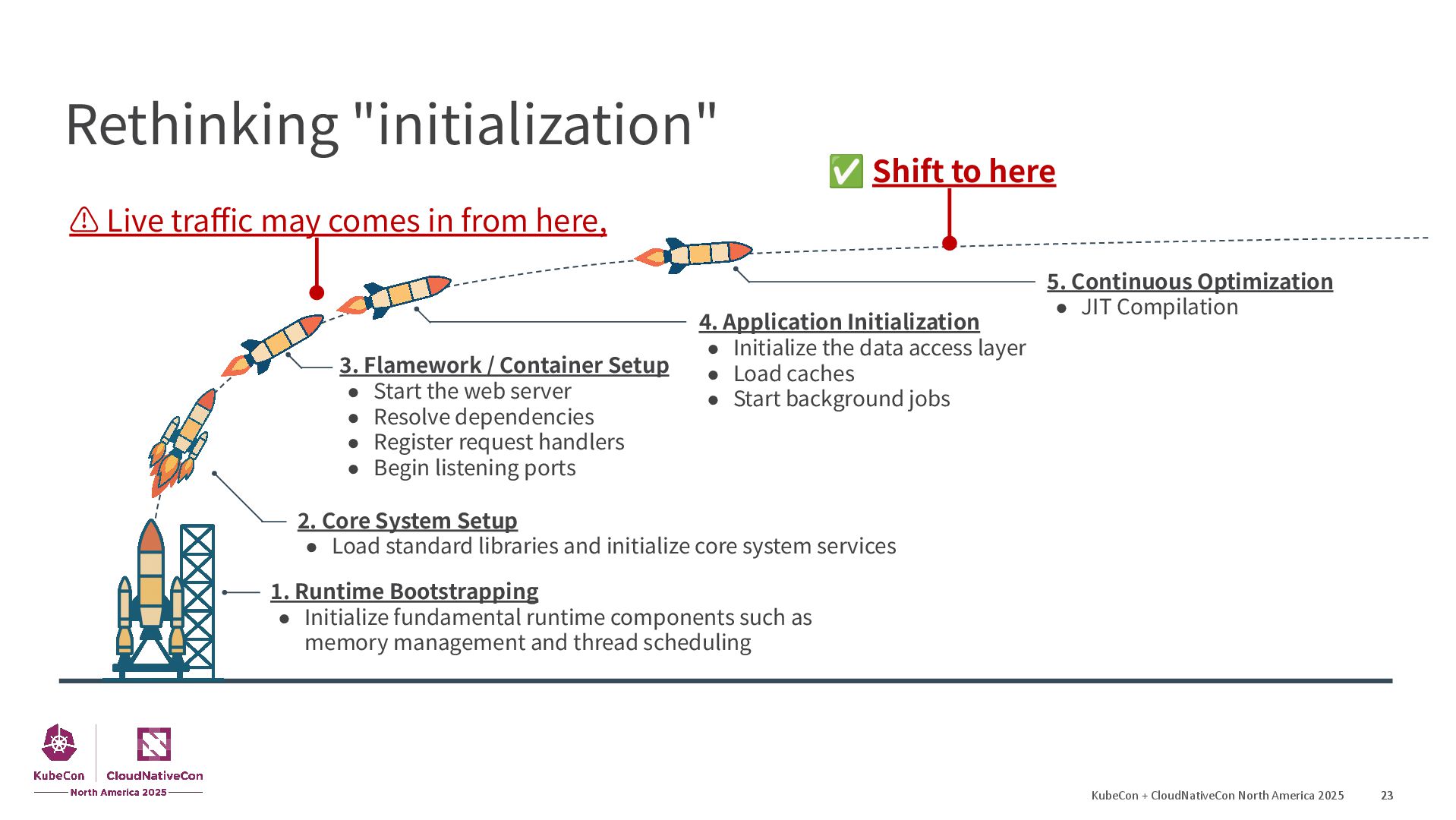 Rethinking "initialization"

✅ Shift to here

⚠ Live traffic may comes in from here,

5. Continuous Optimization
● JIT Compilation

4. Application Initialization
● Initialize the data access layer
● Load caches
● Start background jobs

3. Flamework / Container Setup
● Start the web server
● Resolve dependencies
● Register request handlers
● Begin listening ports

2. Core System Setup
● Load standard libraries and initialize core system services

1. Runtime Bootstrapping
● Initialize fundamental runtime components such as memory management and thread scheduling

KubeCon CloudNativeCon North America 2025

KubeCon + CloudNativeCon North America 2025 23